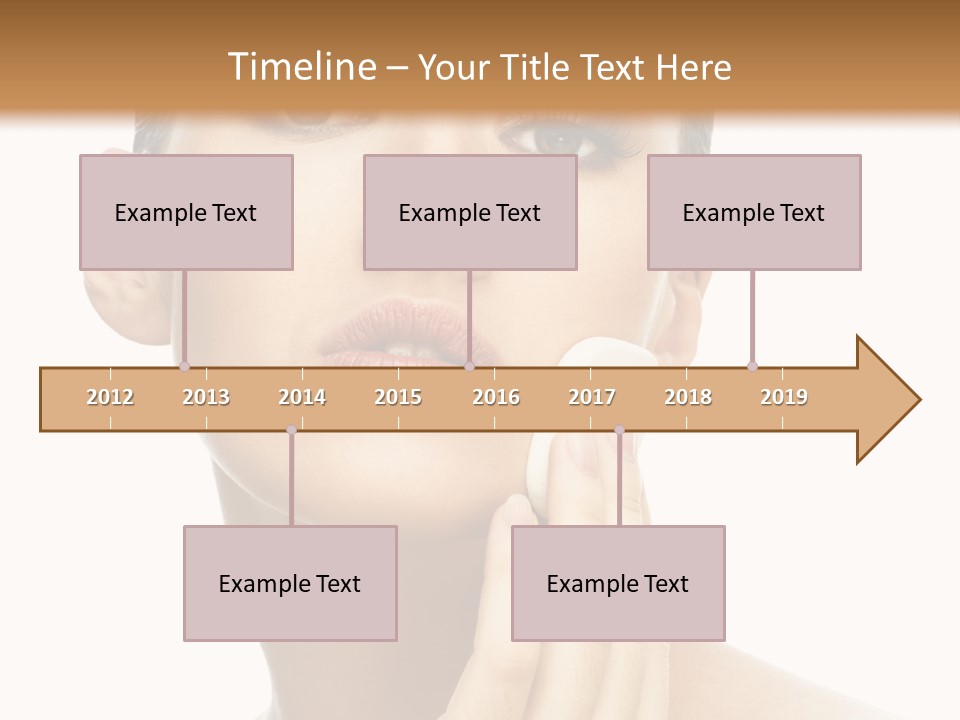 Timeline – Your Title Text Here

Example Text

Example Text

Example Text

2012 2013 2014 2015 2016 2017 2018 2019

Example Text

Example Text